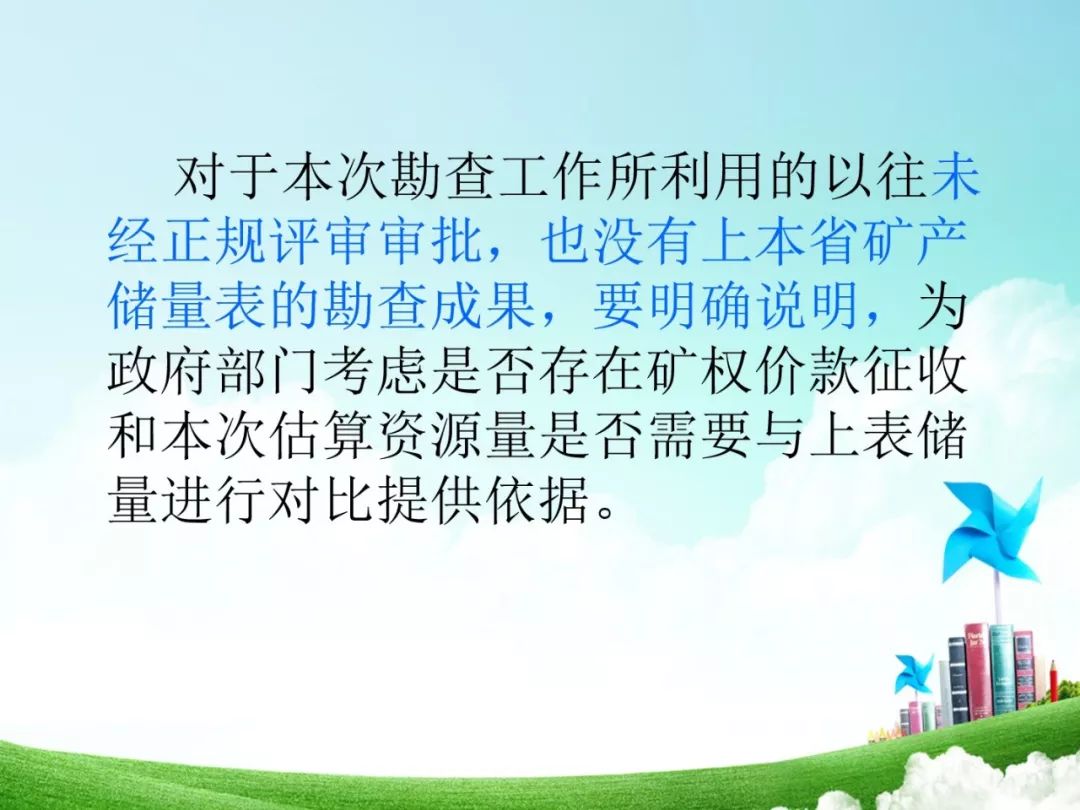 对于本次勘查工作所利用的以往未经正规评审审批，也没有上本省矿产储量表的勘查成果，要明确说明，为政府部门考虑是否存在矿权价款征收和本次估算资源量是否需要与上表储量进行对比提供依据。